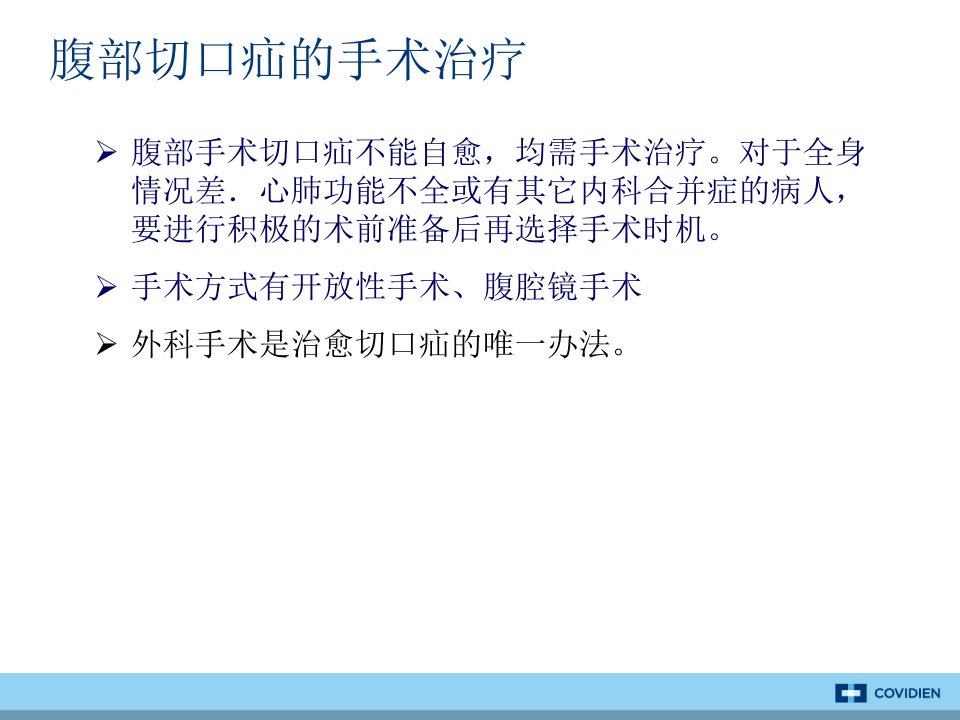 腹部切口疝的手术治疗

➢ 腹部手术切口疝不能自愈，均需手术治疗。对于全身情况差．心肺功能不全或有其它内科合并症的病人，要进行积极的术前准备后再选择手术时机。

➢ 手术方式有开放性手术、腹腔镜手术

➢ 外科手术是治愈切口疝的唯一办法。

COVIDIEN